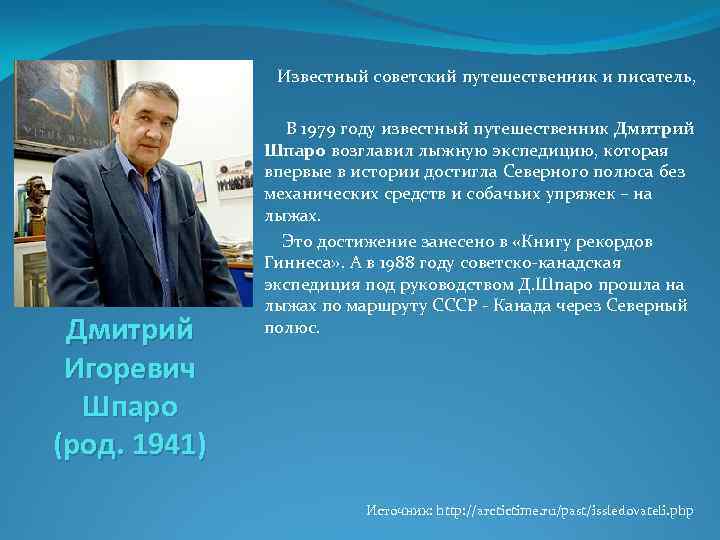 Известный советский путешественник и писатель,

В 1979 году известный путешественник Дмитрий Шпаро возглавил лыжную экспедицию, которая впервые в истории достигла Северного полюса без механических средств и собачьих упряжек – на лыжах.

Это достижение занесено в «Книгу рекордов Гиннеса». А в 1988 году советско-канадская экспедиция под руководством Д.Шпаро прошла на лыжах по маршруту СССР - Канада через Северный полюс.

Дмитрий Игоревич Шпаро (род. 1941)

Источник: http://arctictime.ru/past/issledovateli.php